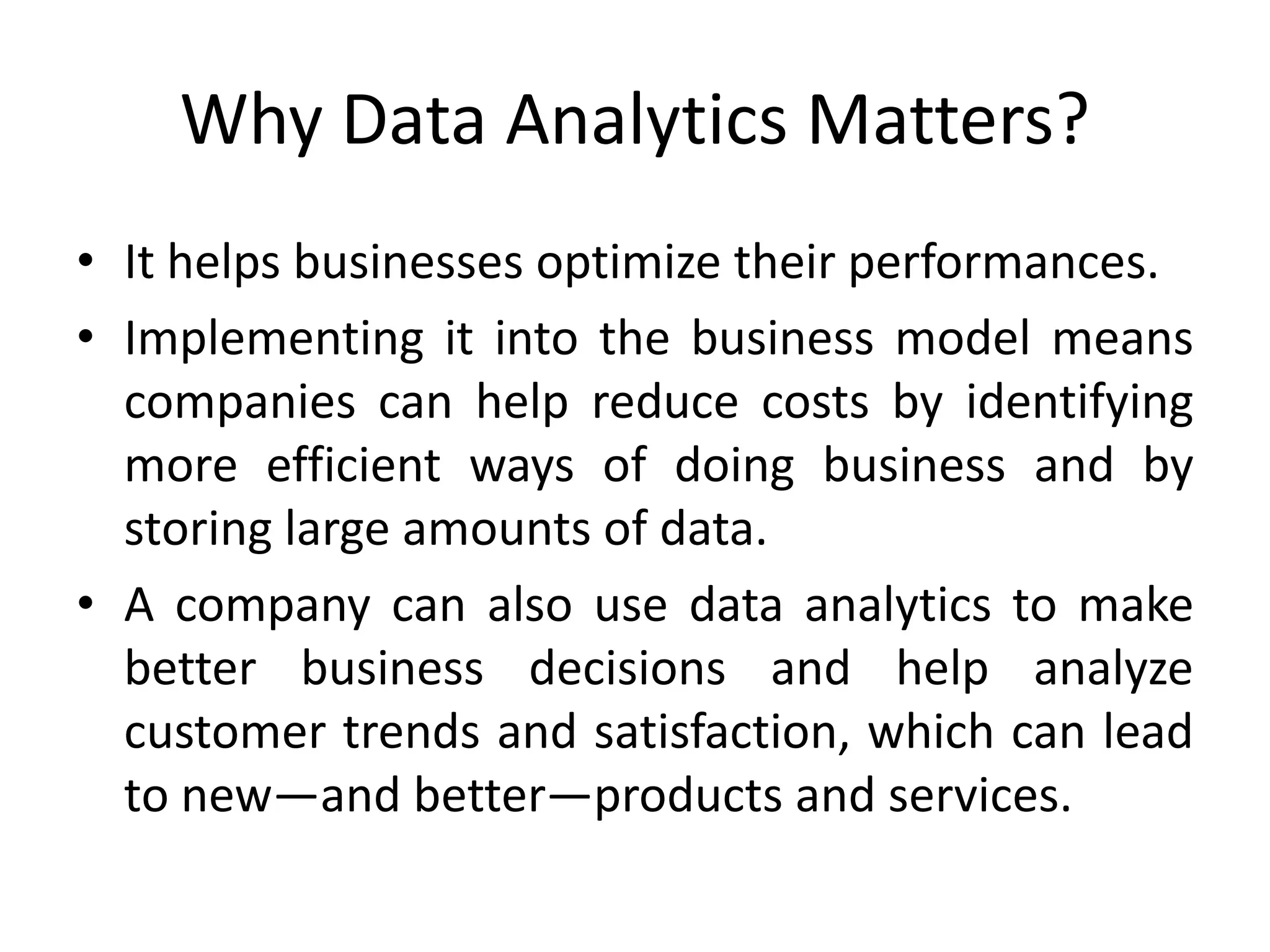 Why Data Analytics Matters?

• It helps businesses optimize their performances.

• Implementing it into the business model means companies can help reduce costs by identifying more efficient ways of doing business and by storing large amounts of data.

• A company can also use data analytics to make better business decisions and help analyze customer trends and satisfaction, which can lead to new—and better—products and services.